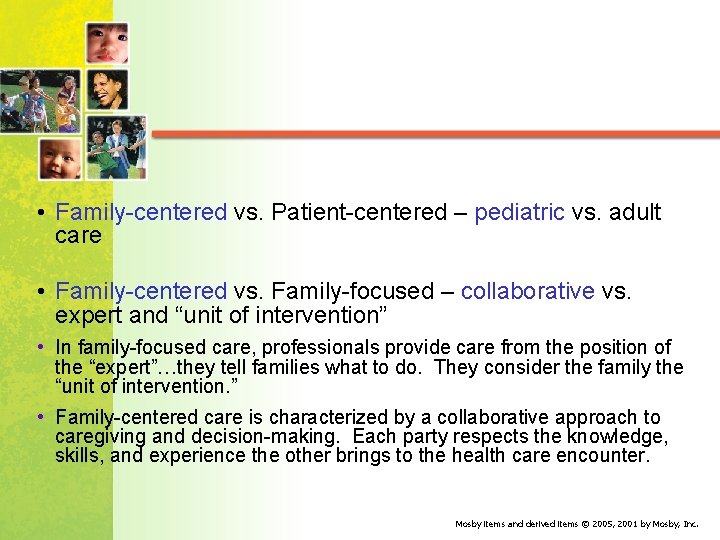 • Family-centered vs. Patient-centered – pediatric vs. adult care

• Family-centered vs. Family-focused – collaborative vs. expert and “unit of intervention”

• In family-focused care, professionals provide care from the position of the “expert”…they tell families what to do. They consider the family the “unit of intervention.”

• Family-centered care is characterized by a collaborative approach to caregiving and decision-making. Each party respects the knowledge, skills, and experience the other brings to the health care encounter.

Mosby items and derived items © 2005, 2001 by Mosby, Inc.